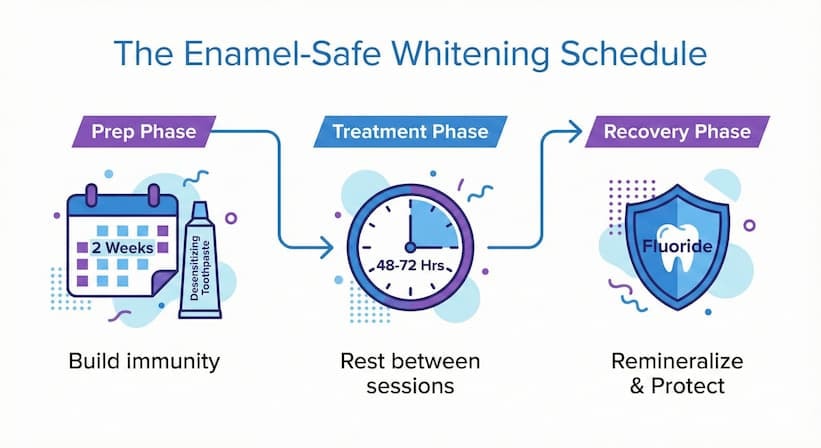 The Enamel-Safe Whitening Schedule

Prep Phase

2 Weeks

Desensitizing Toothpaste

Build immunity

Treatment Phase

48-72 Hrs

Rest between sessions

Recovery Phase

Fluoride

Remineralize & Protect